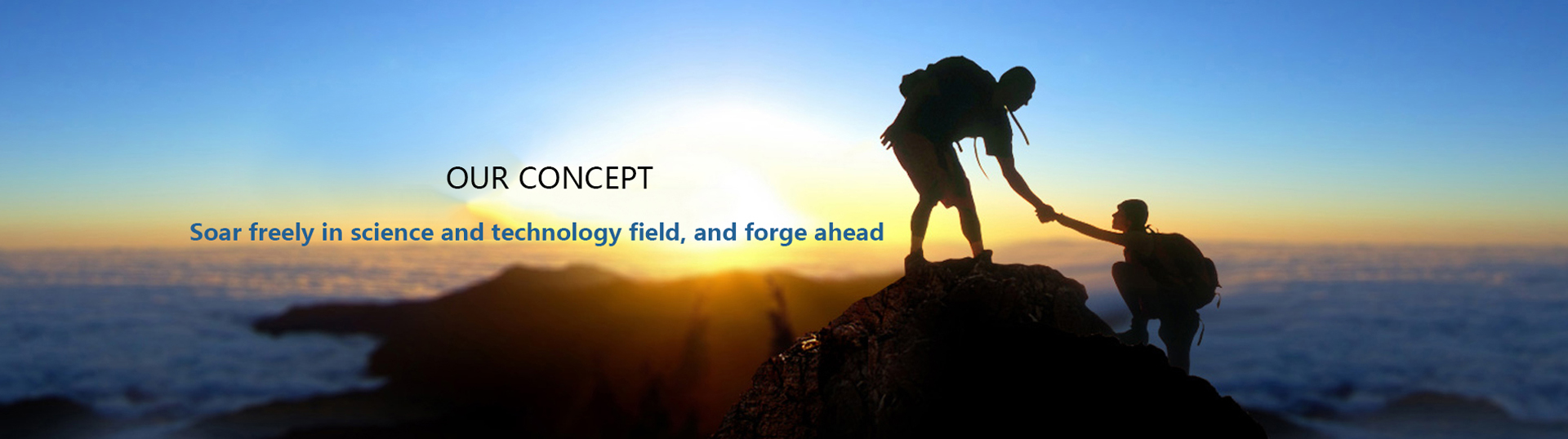 OUR CONCEPT

Soar freely in science and technology field, and forge ahead